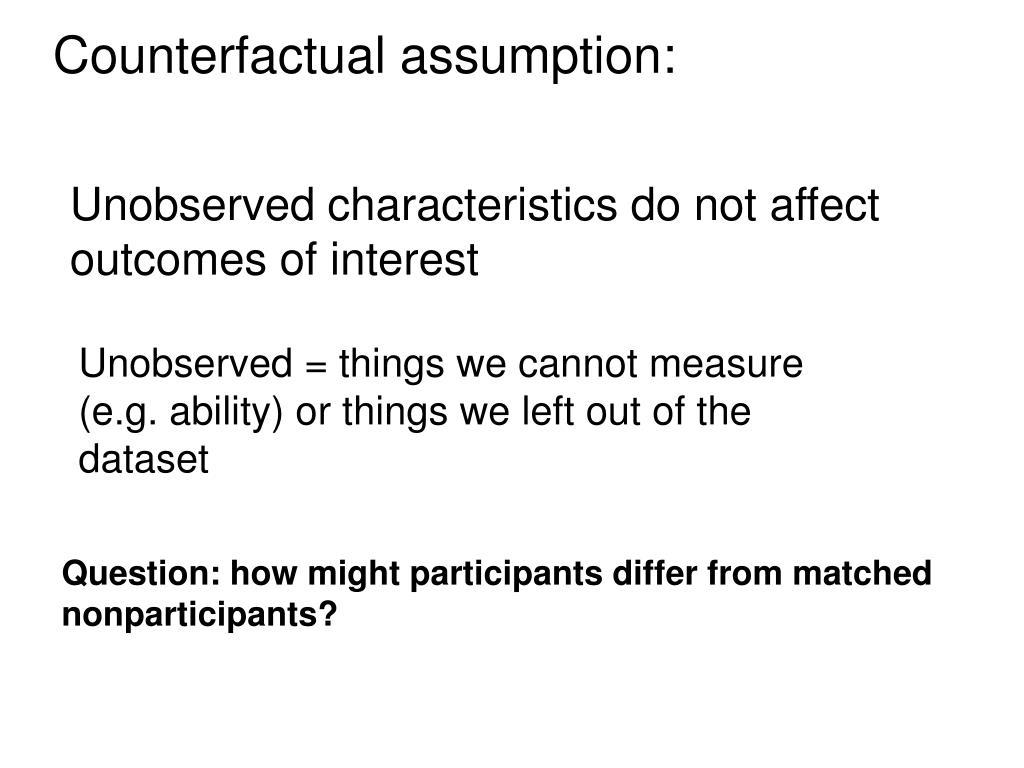 Counterfactual assumption:

Unobserved characteristics do not affect outcomes of interest

Unobserved = things we cannot measure (e.g. ability) or things we left out of the dataset

Question: how might participants differ from matched nonparticipants?